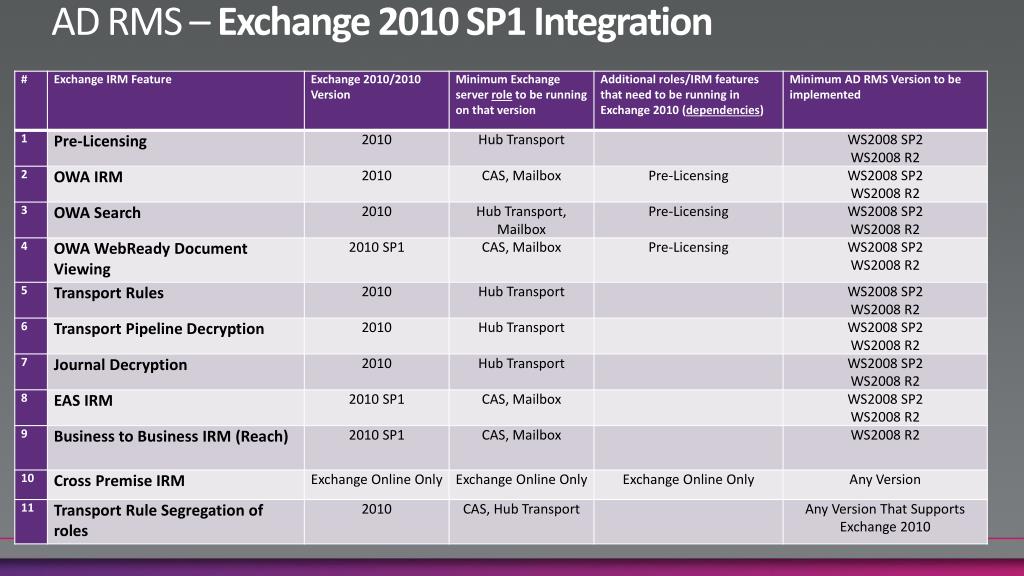 AD RMS – Exchange 2010 SP1 Integration

| # | Exchange IRM Feature | Exchange 2010/2010 Version | Minimum Exchange server role to be running on that version | Additional roles/IRM features that need to be running in Exchange 2010 (dependencies) | Minimum AD RMS Version to be implemented |
|---|---|---|---|---|---|
| 1 | Pre-Licensing | 2010 | Hub Transport | | WS2008 SP2 WS2008 R2 |
| 2 | OWA IRM | 2010 | CAS, Mailbox | Pre-Licensing | WS2008 SP2 WS2008 R2 |
| 3 | OWA Search | 2010 | Hub Transport, Mailbox | Pre-Licensing | WS2008 SP2 WS2008 R2 |
| 4 | OWA WebReady Document Viewing | 2010 SP1 | CAS, Mailbox | Pre-Licensing | WS2008 SP2 WS2008 R2 |
| 5 | Transport Rules | 2010 | Hub Transport | | WS2008 SP2 WS2008 R2 |
| 6 | Transport Pipeline Decryption | 2010 | Hub Transport | | WS2008 SP2 WS2008 R2 |
| 7 | Journal Decryption | 2010 | Hub Transport | | WS2008 SP2 WS2008 R2 |
| 8 | EAS IRM | 2010 SP1 | CAS, Mailbox | | WS2008 SP2 WS2008 R2 |
| 9 | Business to Business IRM (Reach) | 2010 SP1 | CAS, Mailbox | | WS2008 R2 |
| 10 | Cross Premise IRM | Exchange Online Only | Exchange Online Only | Exchange Online Only | Any Version |
| 11 | Transport Rule Segregation of roles | 2010 | CAS, Hub Transport | | Any Version That Supports Exchange 2010 |